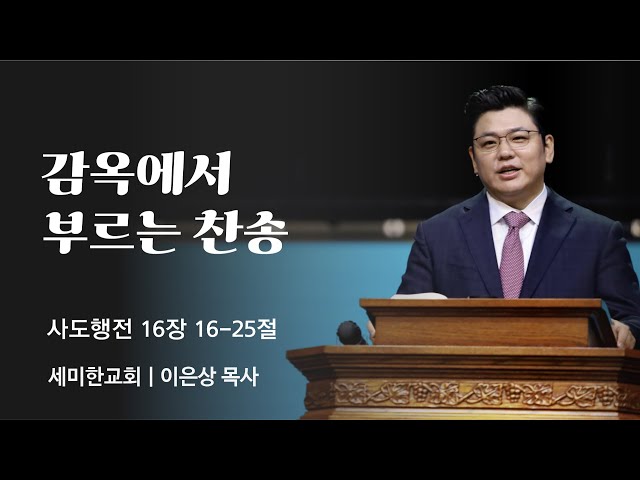 감옥에서
부르는 찬송

사도행전 16장 16-25절

세미한교회 | 이은상 목사